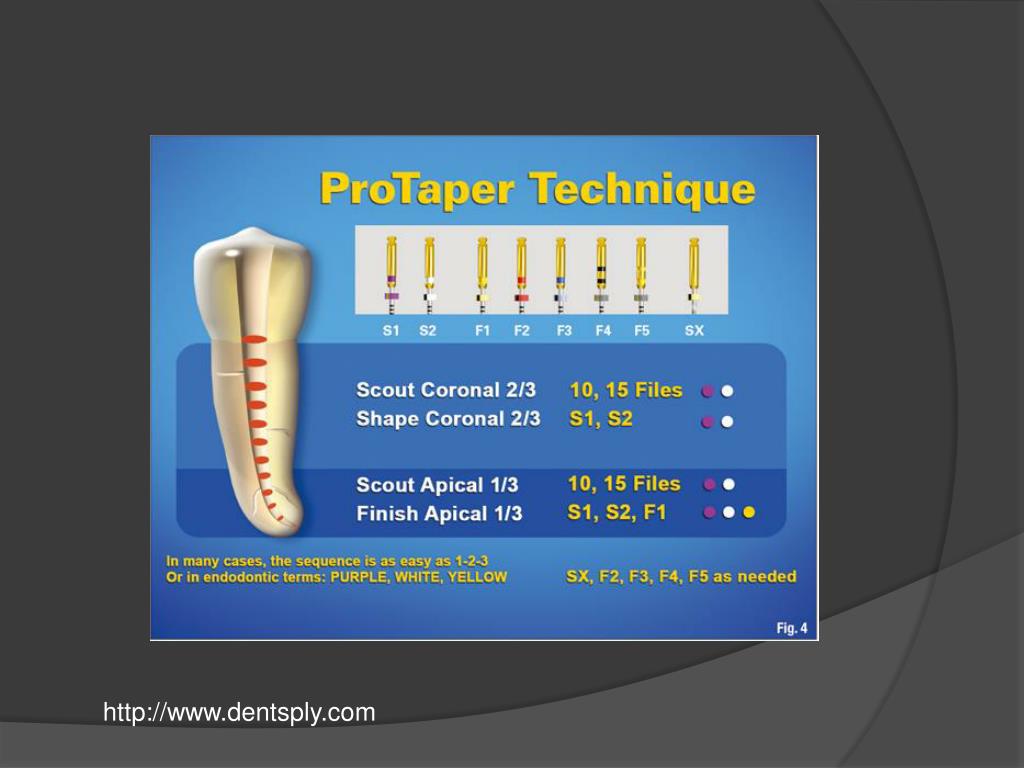 ProTaper Technique

S1 S2 F1 F2 F3 F4 F5 SX

Scout Coronal 2/3 10, 15 Files
Shape Coronal 2/3 S1, S2

Scout Apical 1/3 10, 15 Files
Finish Apical 1/3 S1, S2, F1

In many cases, the sequence is as easy as 1-2-3
Or in endodontic terms: PURPLE, WHITE, YELLOW

SX, F2, F3, F4, F5 as needed

Fig. 4

http://www.dentsply.com